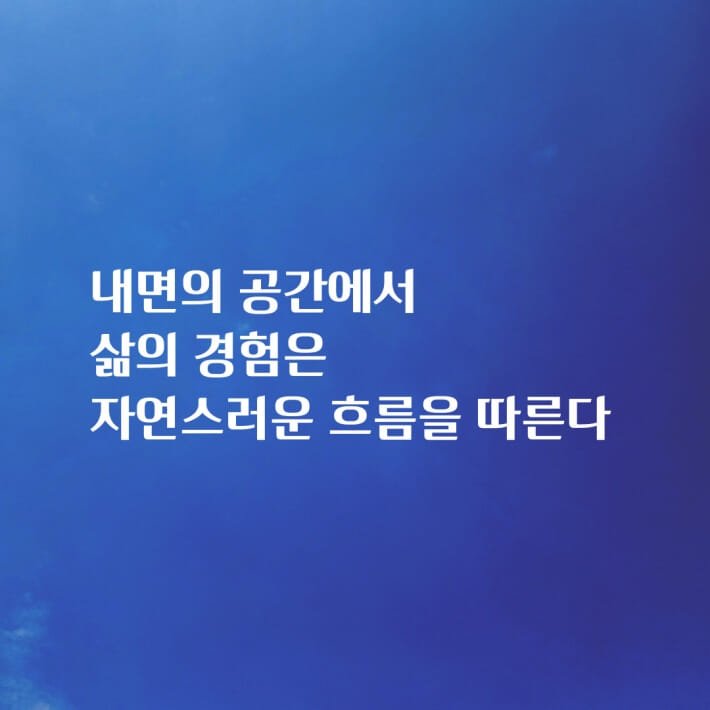 내면의 공간에서
삶의 경험은
자연스러운 흐름을 따른다